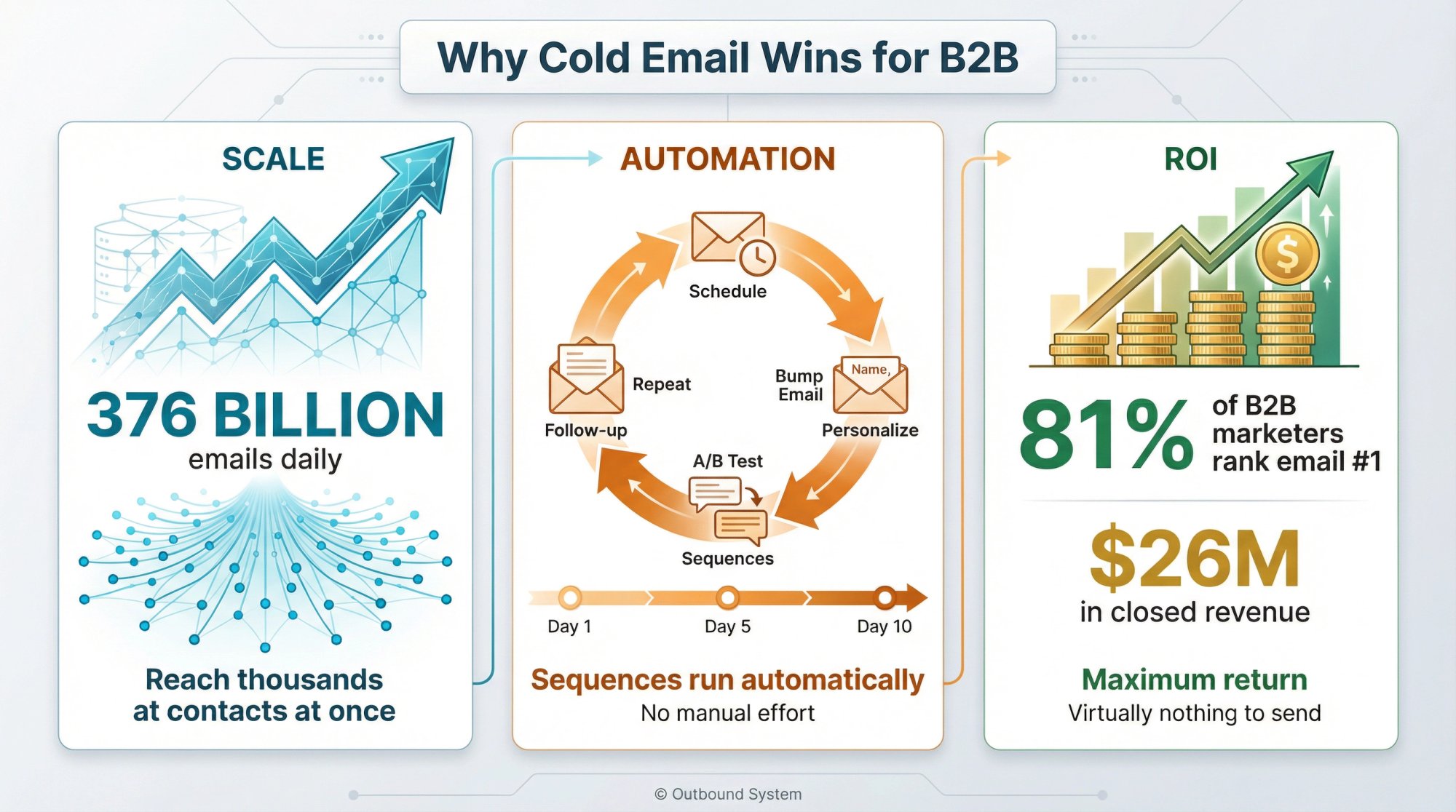 Why Cold Email Wins for B2B

SCALE

376 BILLION
emails daily

Reach thousands at contacts at once

AUTOMATION

Schedule

Repeat

Bump Email

Name,

Follow-up

Personalize

A/B Test

Sequences

Day 1
Day 5
Day 10

Sequences run automatically
No manual effort

ROI

$

81%
of B2B marketers rank email #1

$26M
in closed revenue

Maximum return
Virtually nothing to send

© Outbound System